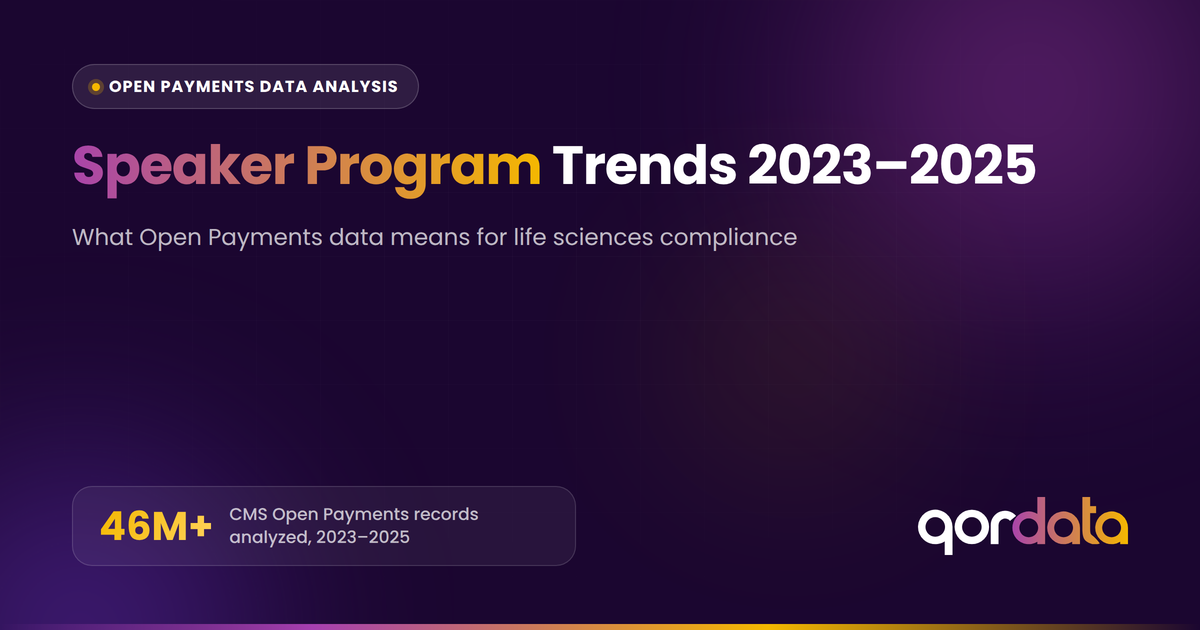 OPEN PAYMENTS DATA ANALYSIS

Speaker Program Trends 2023–2025

What Open Payments data means for life sciences compliance

46M+ CMS Open Payments records analyzed, 2023–2025

qordata